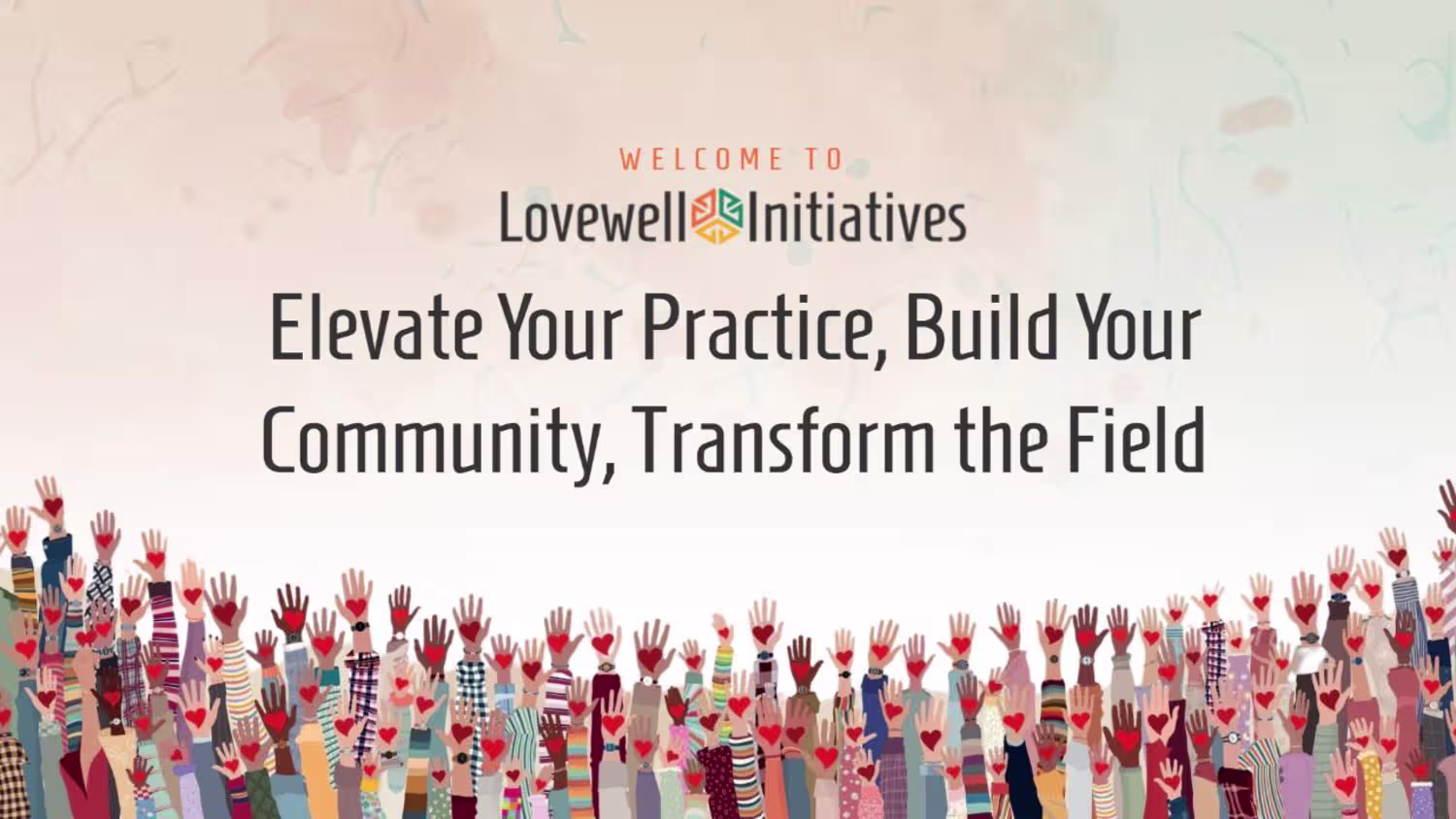 WELCOME TO

Lovewell Initiatives

Elevate Your Practice, Build Your Community, Transform the Field